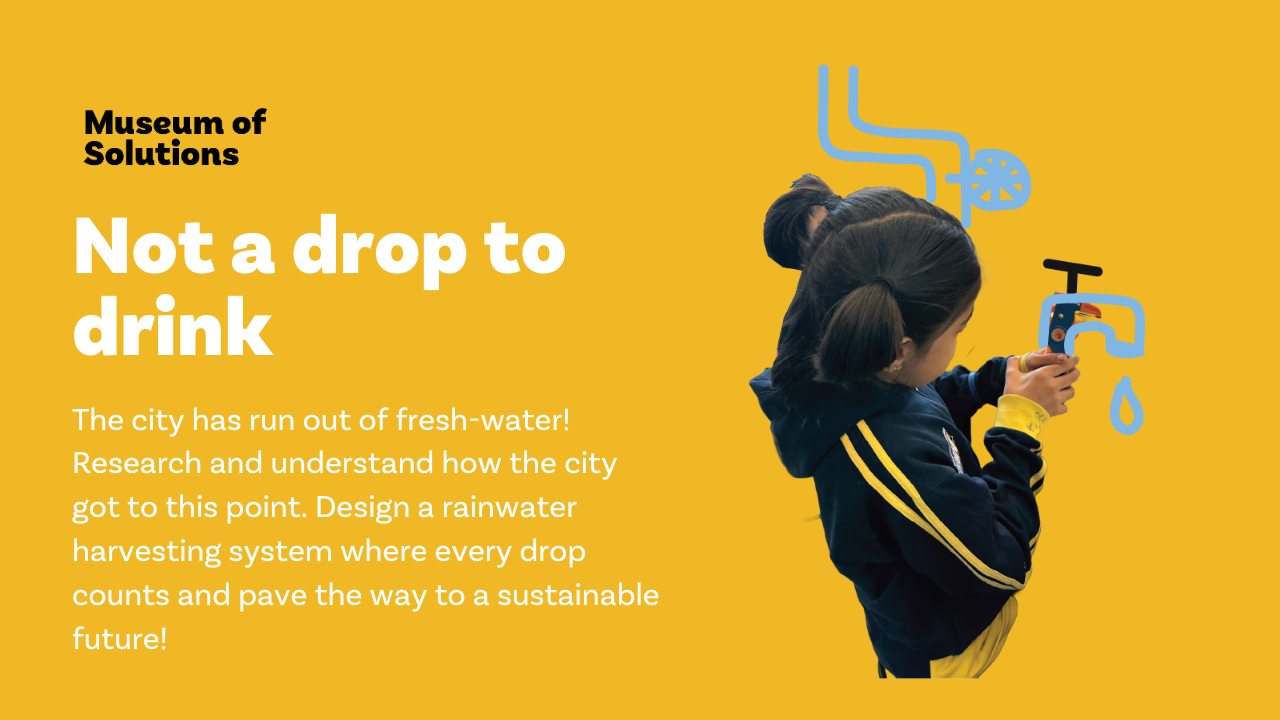 Museum of Solutions

Not a drop to drink

The city has run out of fresh-water! Research and understand how the city got to this point. Design a rainwater harvesting system where every drop counts and pave the way to a sustainable future!